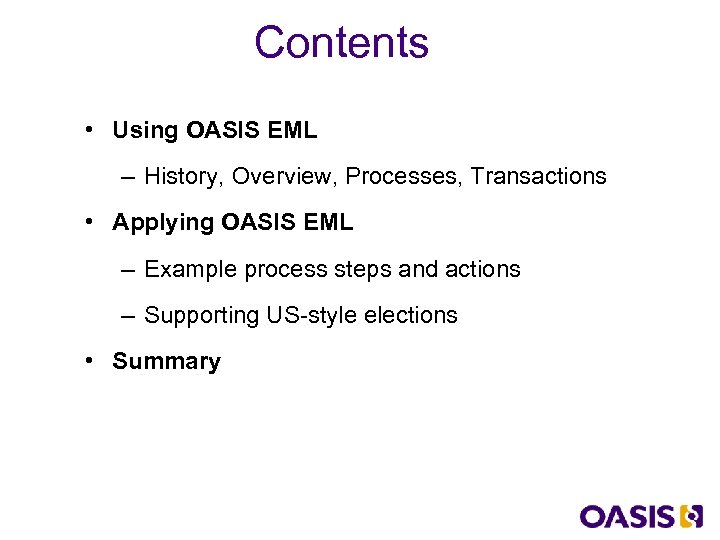 Contents

• Using OASIS EML

– History, Overview, Processes, Transactions

• Applying OASIS EML

– Example process steps and actions

– Supporting US-style elections

• Summary

OASIS